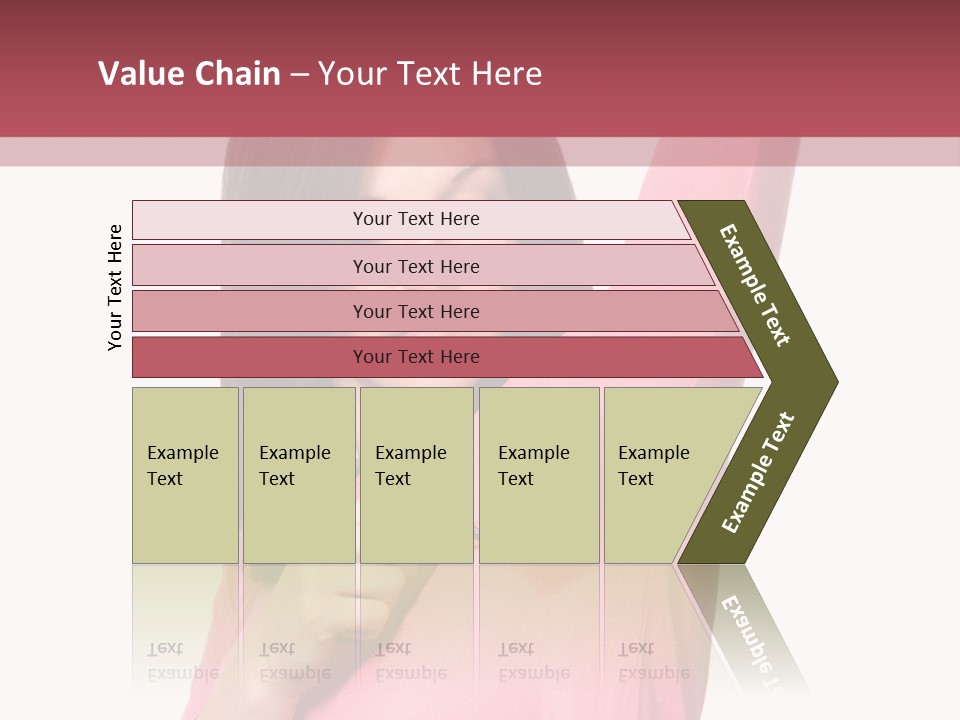 Value Chain – Your Text Here

Your Text Here

Your Text Here

Your Text Here

Your Text Here

Your Text Here

Example Text

Example Text

Example Text

Example Text

Example Text

Example Text

Example Text